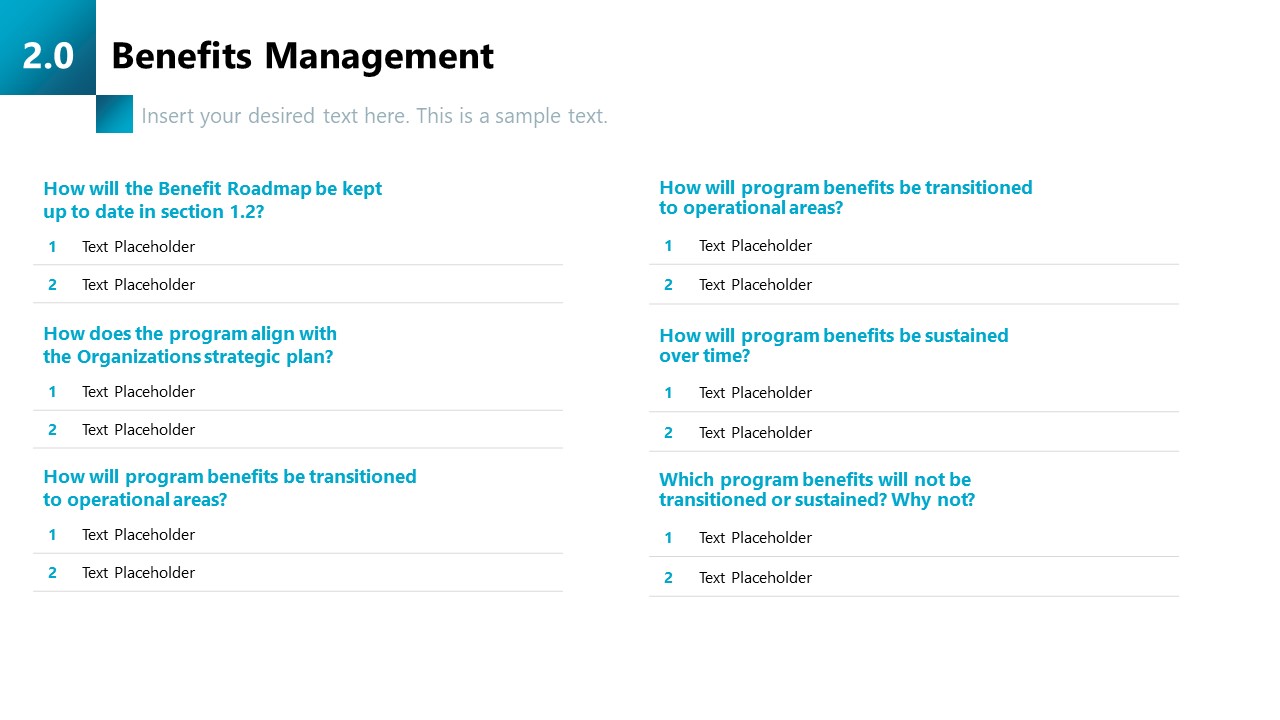 2.0 Benefits Management

Insert your desired text here. This is a sample text.

How will the Benefit Roadmap be kept up to date in section 1.2?

1 Text Placeholder

2 Text Placeholder

How does the program align with the Organizations strategic plan?

1 Text Placeholder

2 Text Placeholder

How will program benefits be transitioned to operational areas?

1 Text Placeholder

2 Text Placeholder

How will program benefits be transitioned to operational areas?

1 Text Placeholder

2 Text Placeholder

How will program benefits be sustained over time?

1 Text Placeholder

2 Text Placeholder

Which program benefits will not be transitioned or sustained? Why not?

1 Text Placeholder

2 Text Placeholder